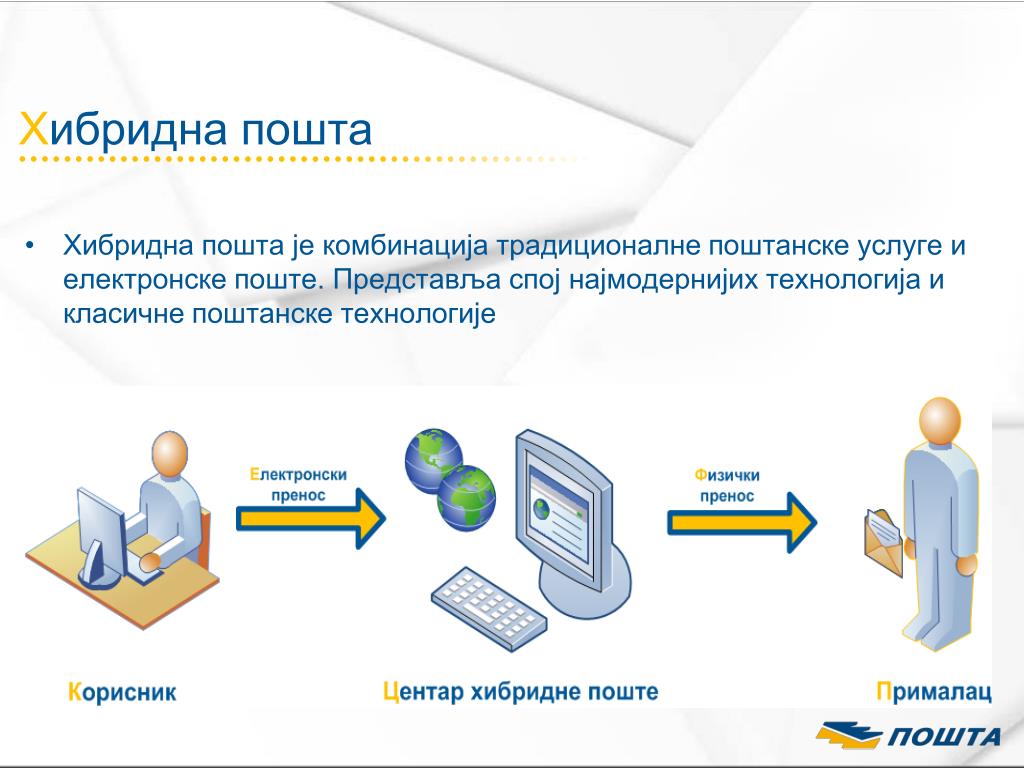 Хибридна пошта

• Хибридна пошта је комбинација традиционалне поштанске услуге и електронске поште. Представља спој најмодернијих технологија и класичне поштанске технологије

Електронски пренос

Физички пренос

Корисник

Центар хибридне поште

Прималац

ПОШТА